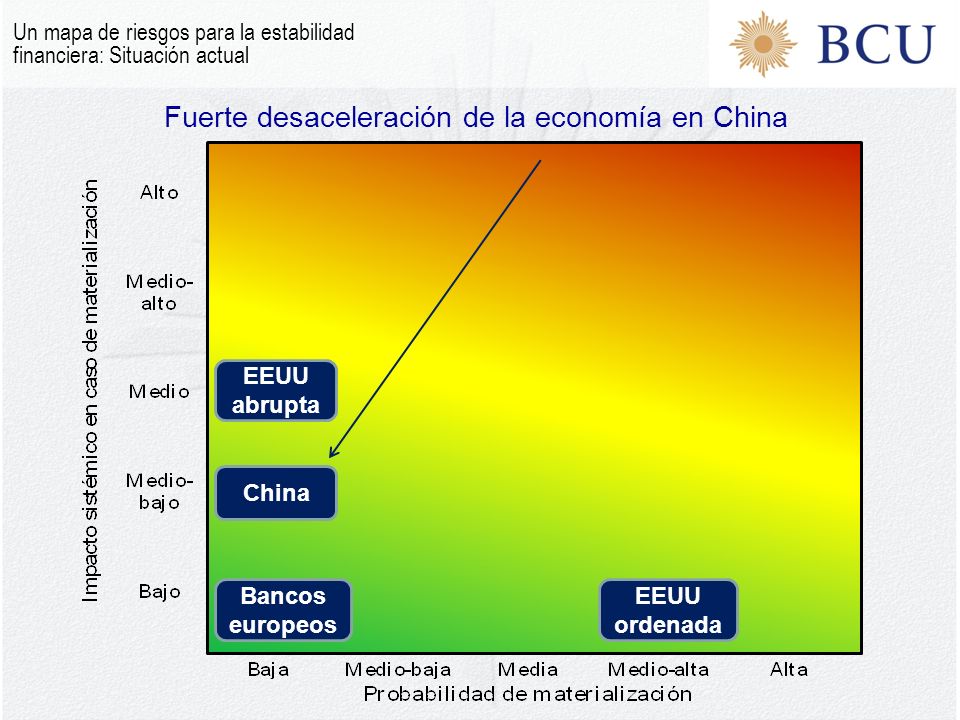 Un mapa de riesgos para la estabilidad financiera: Situación actual

BCU

Fuerte desaceleración de la economía en China

Impacto sistémico en caso de materialización

Alto

Medio-alto

Medio

Medio-bajo

Bajo

EEUU abrupta

China

Bancos europeos

EEUU ordenada

Baja

Medio-baja

Media

Medio-alta

Alta

Probabilidad de materialización